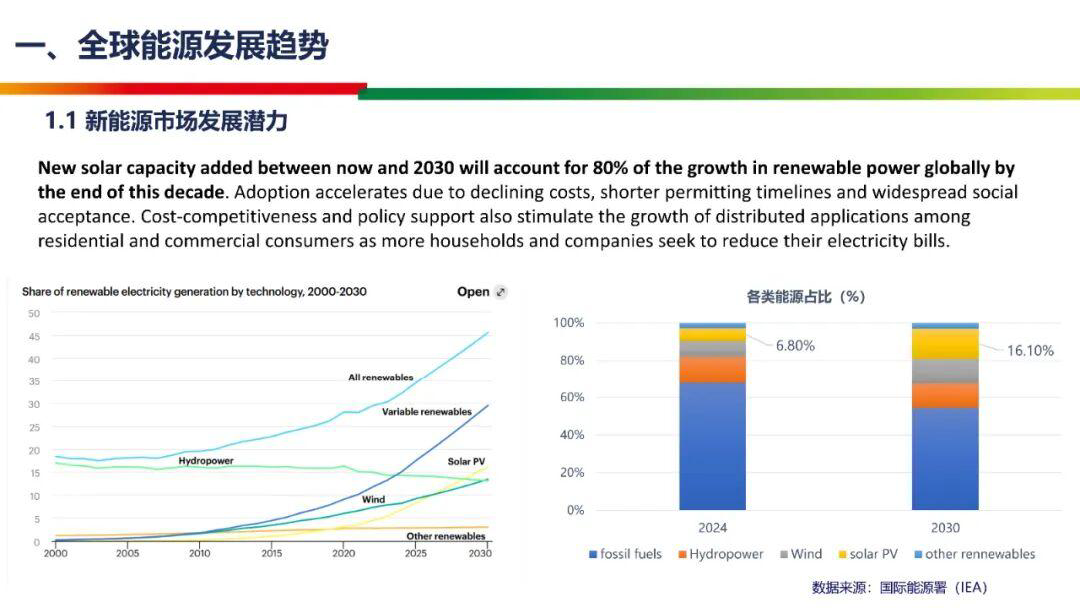 一、全球能源发展趋势

1.1 新能源市场发展潜力

New solar capacity added between now and 2030 will account for 80% of the growth in renewable power globally by the end of this decade. Adoption accelerates due to declining costs, shorter permitting timelines and widespread social acceptance. Cost-competitiveness and policy support also stimulate the growth of distributed applications among residential and commercial consumers as more households and companies seek to reduce their electricity bills.

Share of renewable electricity generation by technology, 2000-2030

Open

50
45
40
35
30
25
20
15
10
5
0

All renewables
Variable renewables
Hydropower
Solar PV
Wind
Other renewables

2000 2005 2010 2015 2020 2025 2030

各类能源占比（%）

100%
80%
60%
40%
20%
0%

6.80%
16.10%

2024 2030

fossil fuels Hydropower Wind solar PV other rennewables

数据来源：国际能源署（IEA）